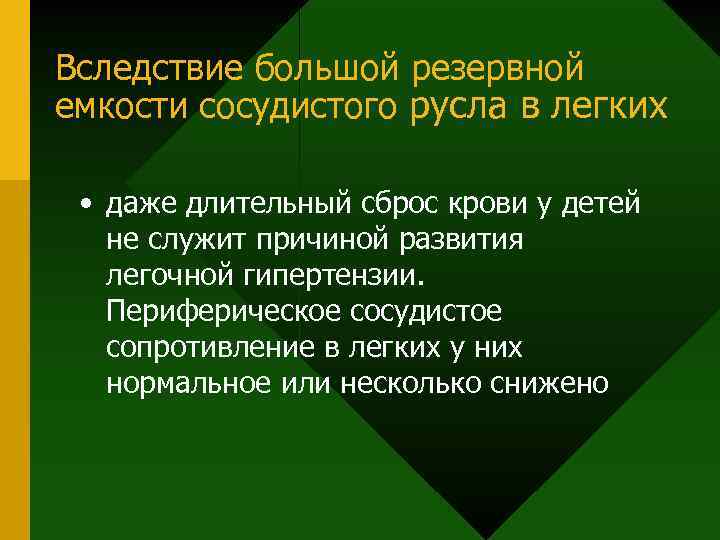 Вследствие большой резервной емкости сосудистого русла в легких

• даже длительный сброс крови у детей не служит причиной развития легочной гипертензии. Периферическое сосудистое сопротивление в легких у них нормальное или несколько снижено